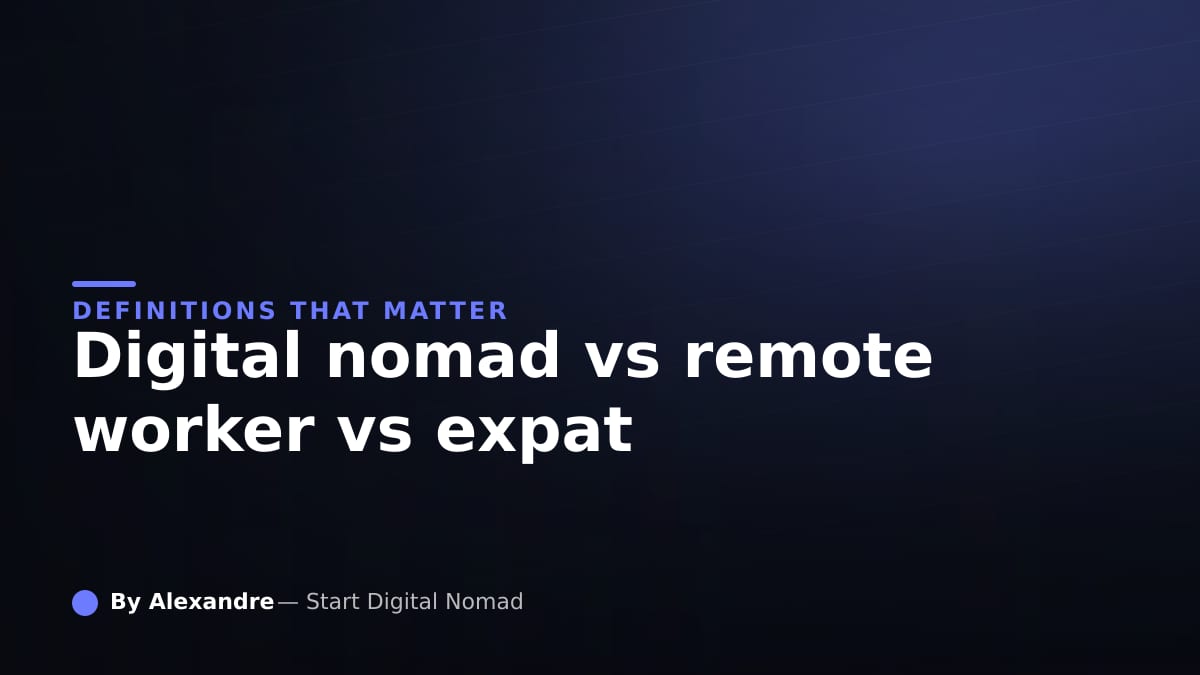 DEFINITIONS THAT MATTER

Digital nomad vs remote worker vs expat

By Alexandre — Start Digital Nomad